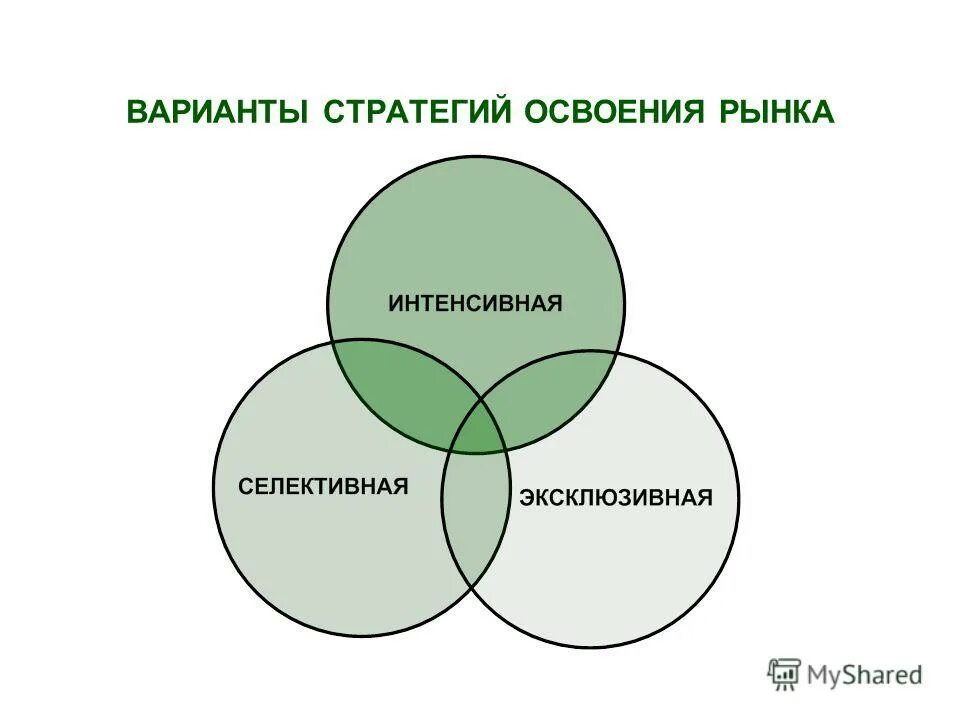 ВАРИАНТЫ СТРАТЕГИЙ ОСВОЕНИЯ РЫНКА

ИНТЕНСИВНАЯ

СЕЛЕКТИВНАЯ

ЭКСКЛЮЗИВНАЯ

MyShared